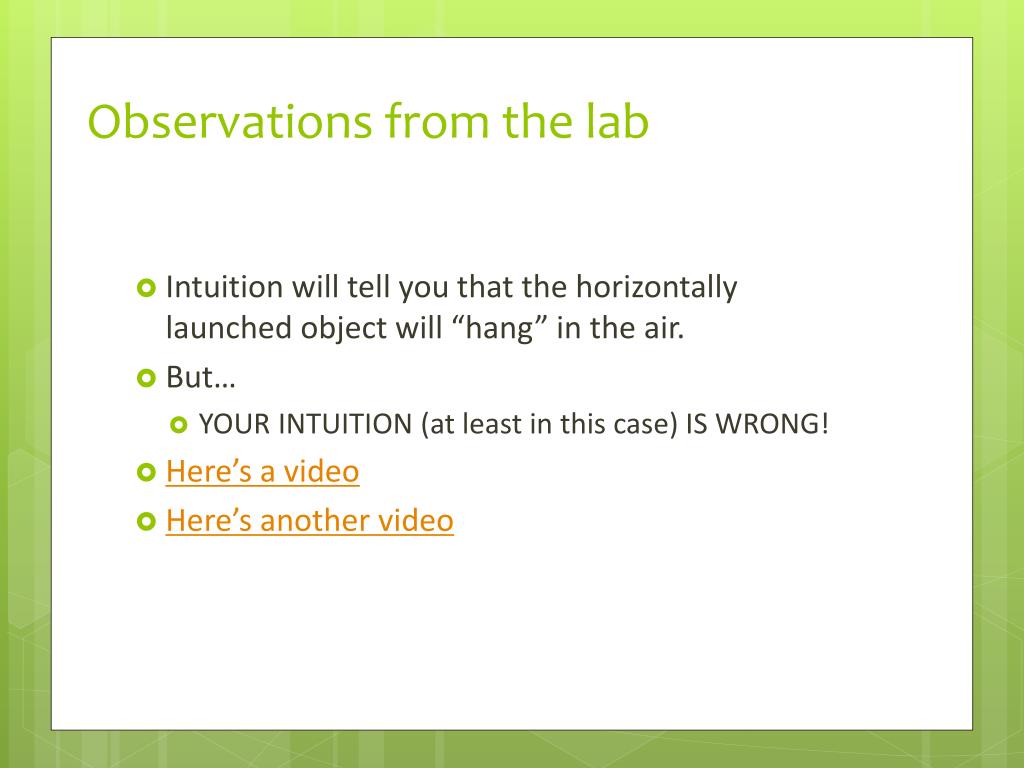 Observations from the lab

Intuition will tell you that the horizontally launched object will “hang” in the air.

But…

YOUR INTUITION (at least in this case) IS WRONG!

Here’s a video

Here’s another video